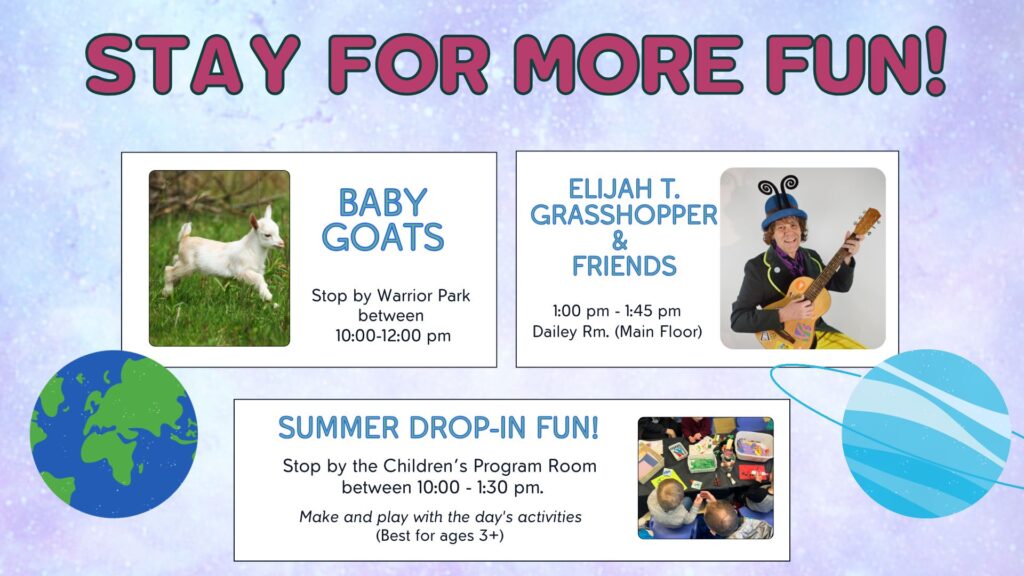 STAY FOR MORE FUN!

BABY GOATS

Stop by Warrior Park between 10:00-12:00 pm

ELIJAH T. GRASSHOPPER & FRIENDS

1:00 pm - 1:45 pm
Dailey Rm. (Main Floor)

SUMMER DROP-IN FUN!

Stop by the Children's Program Room between 10:00 - 1:30 pm.

Make and play with the day's activities
(Best for ages 3+)